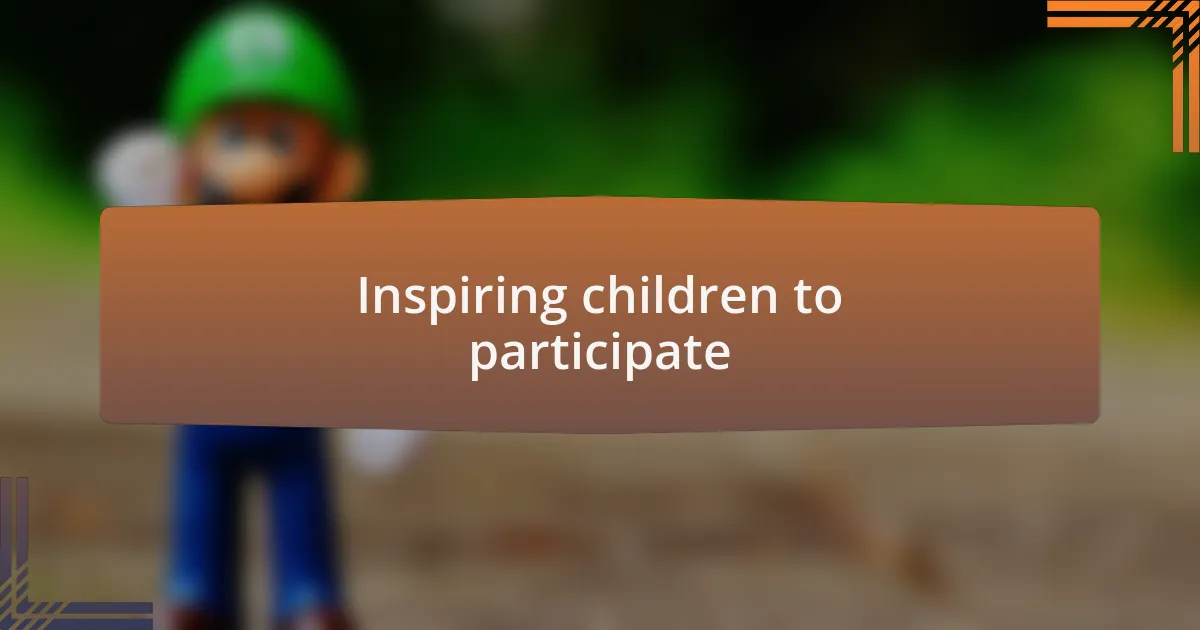 Inspiring children to participate